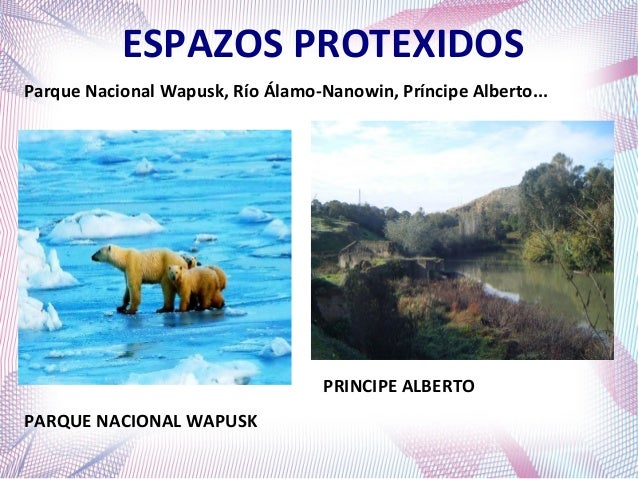 ESPAZOS PROTEXIDOS

Parque Nacional Wapusk, Río Álamo-Nanowin, Príncipe Alberto...

PRINCIPE ALBERTO

PARQUE NACIONAL WAPUSK